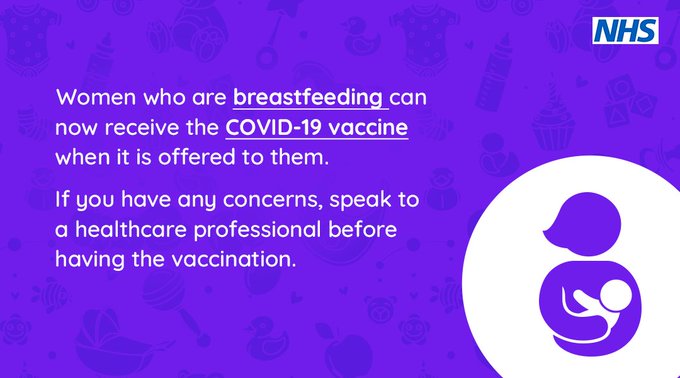 NHS

Women who are breastfeeding can now receive the COVID-19 vaccine when it is offered to them.

If you have any concerns, speak to a healthcare professional before having the vaccination.